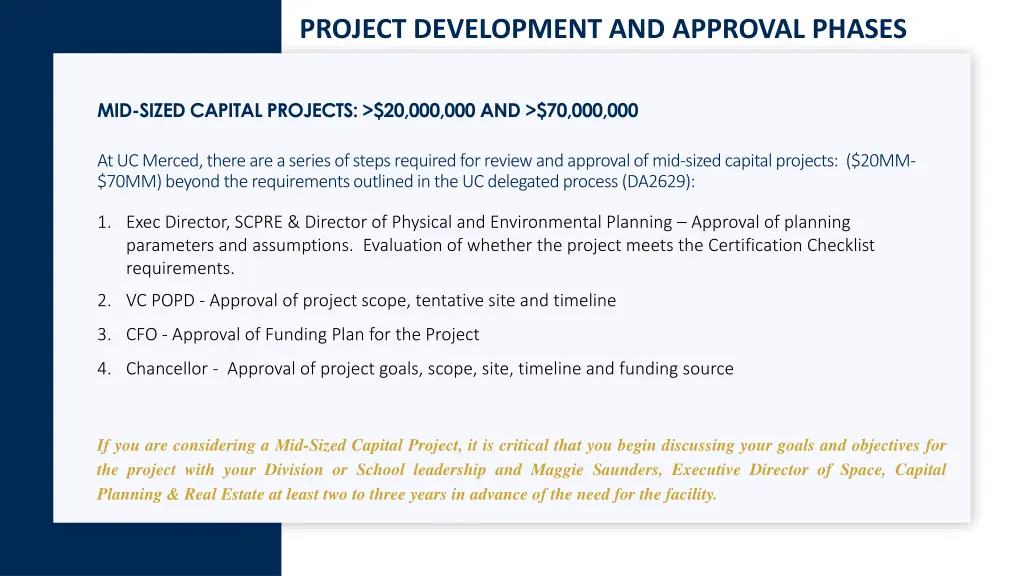 PROJECT DEVELOPMENT AND APPROVAL PHASES

MID-SIZED CAPITAL PROJECTS: >$20,000,000 AND >$70,000,000

At UC Merced, there are a series of steps required for review and approval of mid-sized capital projects: ($20MM-$70MM) beyond the requirements outlined in the UC delegated process (DA2629):

1. Exec Director, SCPRE & Director of Physical and Environmental Planning – Approval of planning parameters and assumptions. Evaluation of whether the project meets the Certification Checklist requirements.
2. VC POPD - Approval of project scope, tentative site and timeline
3. CFO - Approval of Funding Plan for the Project
4. Chancellor - Approval of project goals, scope, site, timeline and funding source

If you are considering a Mid-Sized Capital Project, it is critical that you begin discussing your goals and objectives for the project with your Division or School leadership and Maggie Saunders, Executive Director of Space, Capital Planning & Real Estate at least two to three years in advance of the need for the facility.